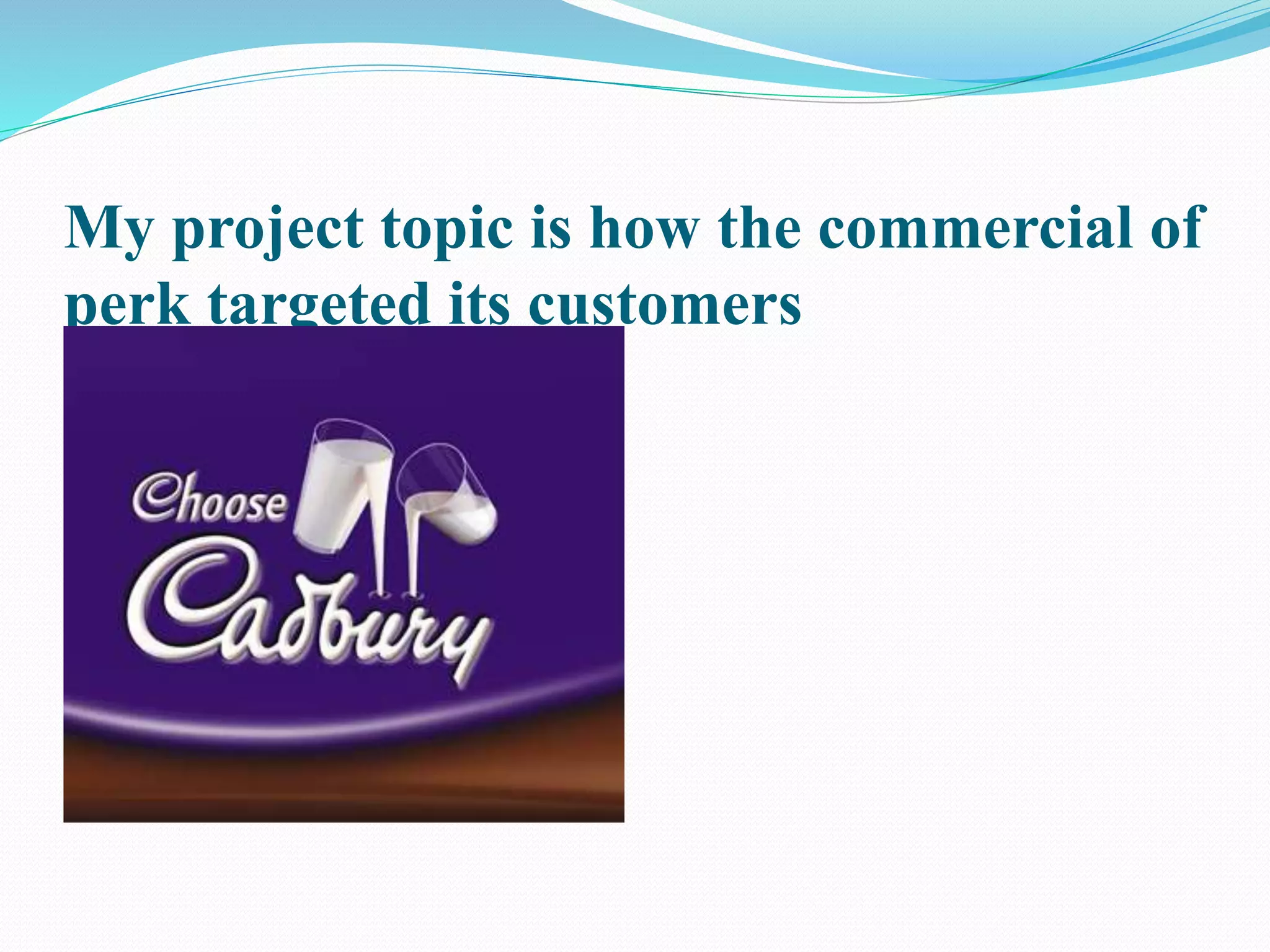 My project topic is how the commercial of perk targeted its customers

Choose Cadbury